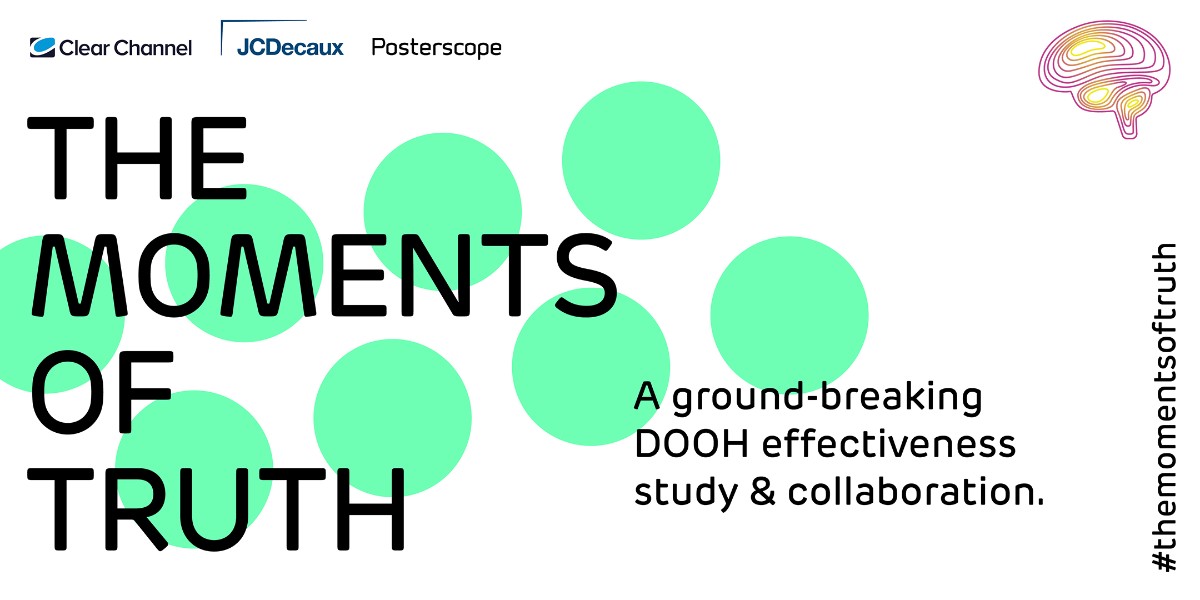 Clear Channel JCDecaux Posterscope

THE MOMENTS OF TRUTH

A ground-breaking DOOH effectiveness study & collaboration.

#themomentsoftruth